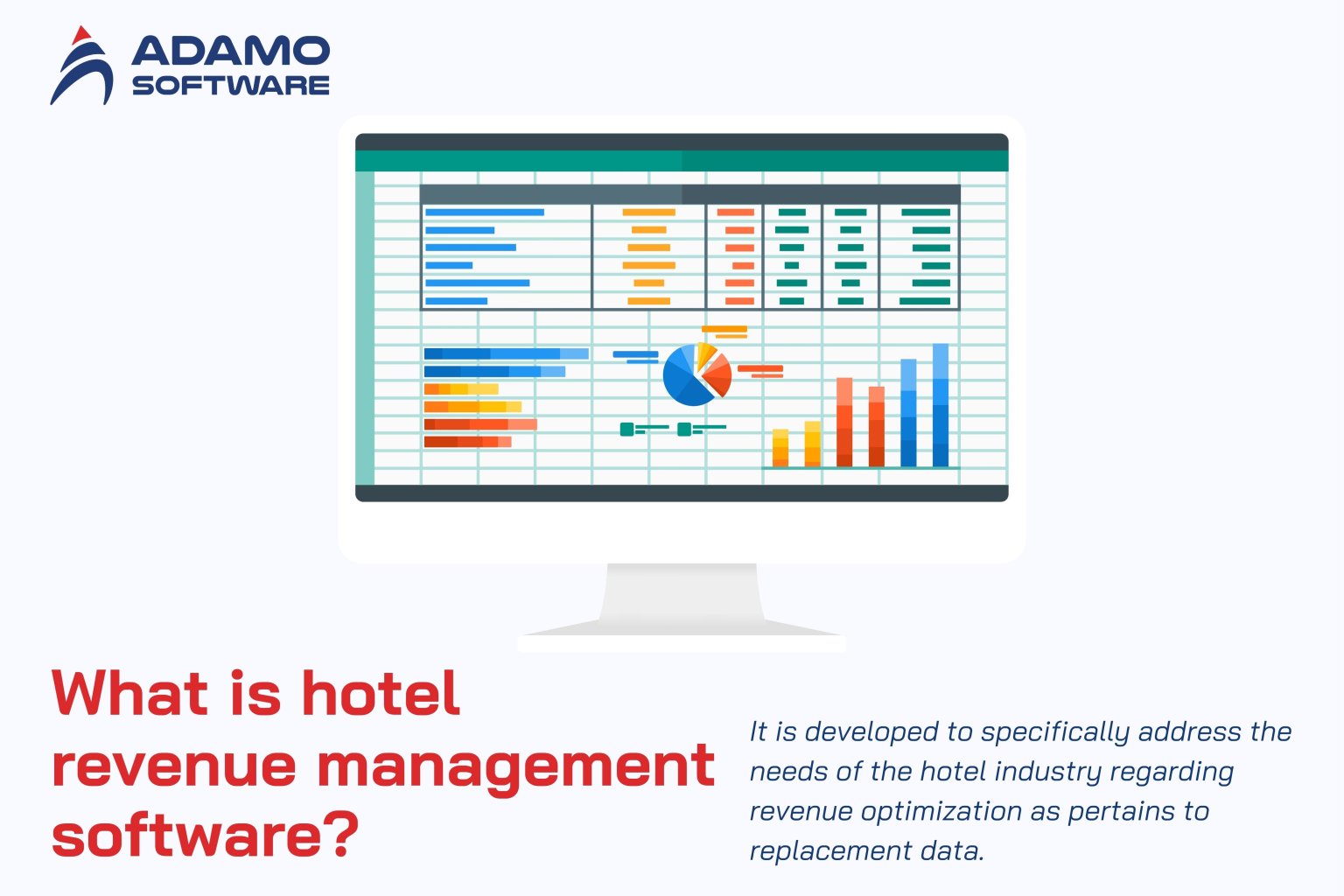 ADAMO SOFTWARE

What is hotel revenue management software?

It is developed to specifically address the needs of the hotel industry regarding revenue optimization as pertains to replacement data.